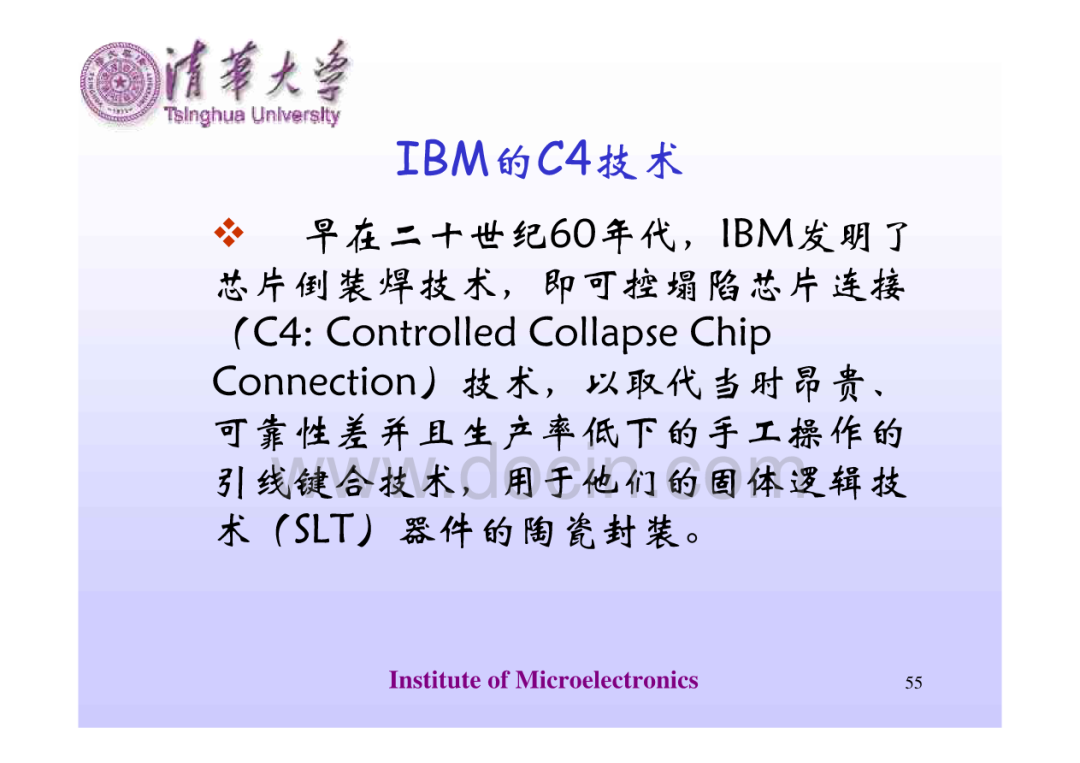 清華大學
Tsinghua University

IBM的C4技术

❖ 早在二十世纪60年代，IBM发明了芯片倒装焊技术，即可控塌陷芯片连接（C4: Controlled Collapse Chip Connection）技术，以取代当时昂贵、可靠性差并且生产率低下的手工操作的引线键合技术，用于他们的固体逻辑技术（SLT）器件的陶瓷封装。

www.docin.com

Institute of Microelectronics

55